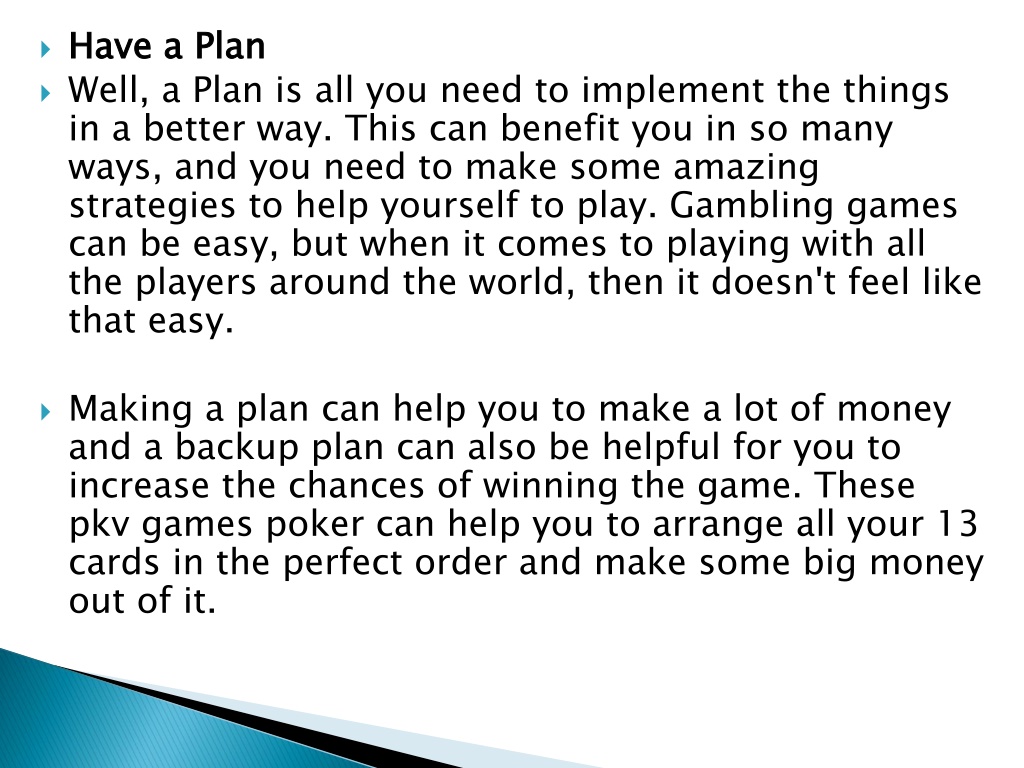 Have a Plan

Well, a Plan is all you need to implement the things in a better way. This can benefit you in so many ways, and you need to make some amazing strategies to help yourself to play. Gambling games can be easy, but when it comes to playing with all the players around the world, then it doesn't feel like that easy.

Making a plan can help you to make a lot of money and a backup plan can also be helpful for you to increase the chances of winning the game. These pkv games poker can help you to arrange all your 13 cards in the perfect order and make some big money out of it.